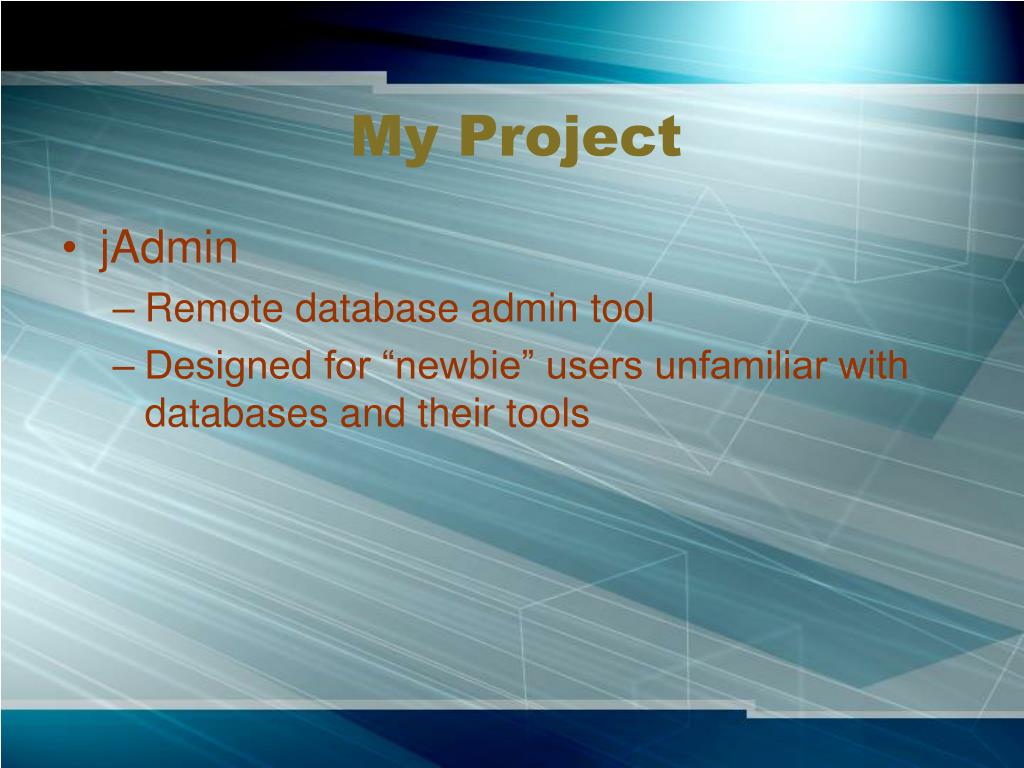 My Project

• jAdmin
– Remote database admin tool
– Designed for “newbie” users unfamiliar with databases and their tools